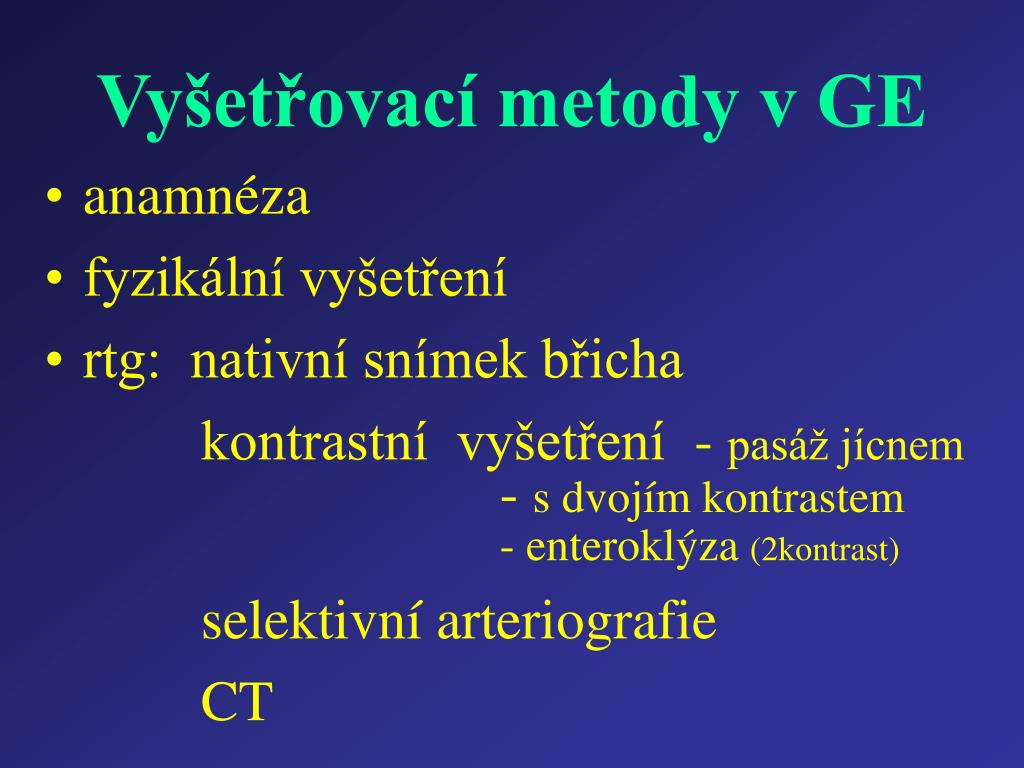 Vyšetřovací metody v GE

• anamnéza
• fyzikální vyšetření
• rtg: nativní snímek břicha

kontrastní vyšetření - pasáž jícnem
- s dvojím kontrastem
- enteroklýza (2kontrast)

selektivní arteriografie

CT